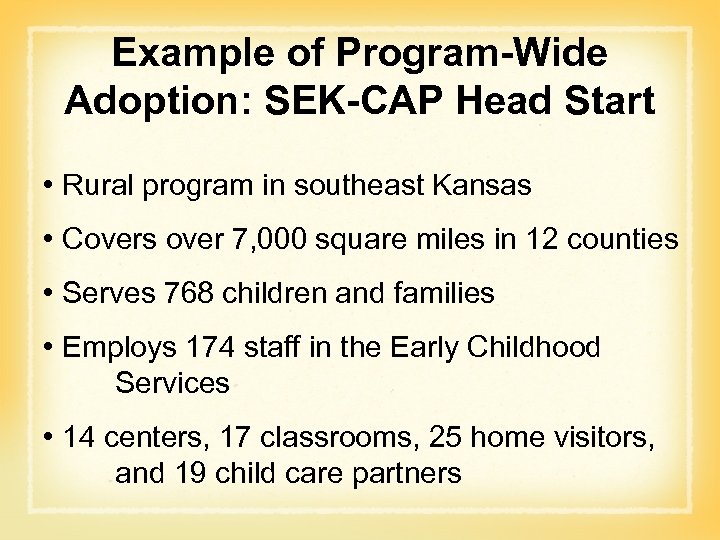 Example of Program-Wide Adoption: SEK-CAP Head Start

• Rural program in southeast Kansas

• Covers over 7,000 square miles in 12 counties

• Serves 768 children and families

• Employs 174 staff in the Early Childhood Services

• 14 centers, 17 classrooms, 25 home visitors, and 19 child care partners